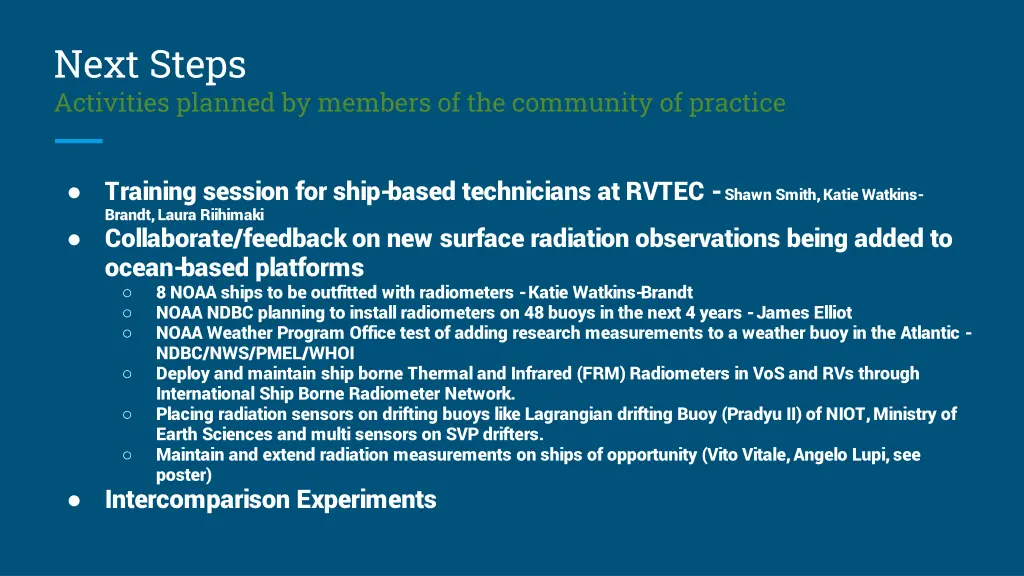 Next Steps
Activities planned by members of the community of practice

● Training session for ship-based technicians at RVTEC - Shawn Smith, Katie Watkins-Brandt, Laura Riihimaki
● Collaborate/feedback on new surface radiation observations being added to ocean-based platforms
○ 8 NOAA ships to be outfitted with radiometers - Katie Watkins-Brandt
○ NOAA NDBC planning to install radiometers on 48 buoys in the next 4 years - James Elliot
○ NOAA Weather Program Office test of adding research measurements to a weather buoy in the Atlantic - NDBC/NWS/PMEL/WHOI
○ Deploy and maintain ship borne Thermal and Infrared (FRM) Radiometers in VoS and RVs through International Ship Borne Radiometer Network.
○ Placing radiation sensors on drifting buoys like Lagrangian drifting Buoy (Pradyu II) of NIOT, Ministry of Earth Sciences and multi sensors on SVP drifters.
○ Maintain and extend radiation measurements on ships of opportunity (Vito Vitale, Angelo Lupi, see poster)
● Intercomparison Experiments